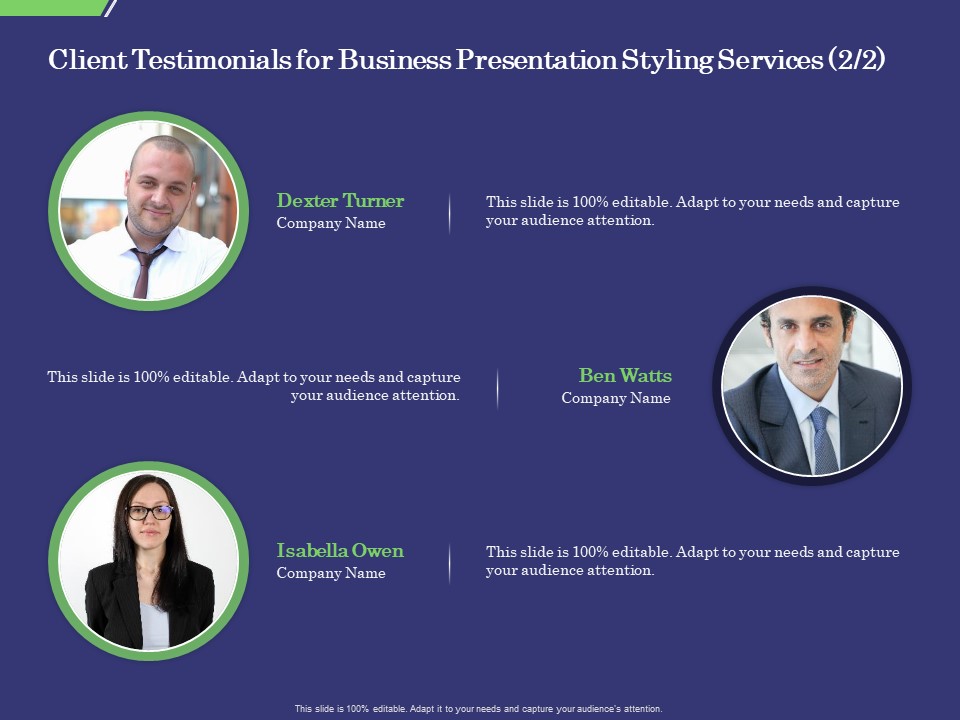 Client Testimonials for Business Presentation Styling Services (2/2)

Dexter Turner
Company Name

This slide is 100% editable. Adapt to your needs and capture your audience attention.

This slide is 100% editable. Adapt to your needs and capture your audience attention.

Ben Watts
Company Name

Isabella Owen
Company Name

This slide is 100% editable. Adapt to your needs and capture your audience attention.

This slide is 100% editable. Adapt it to your needs and capture your audience's attention.